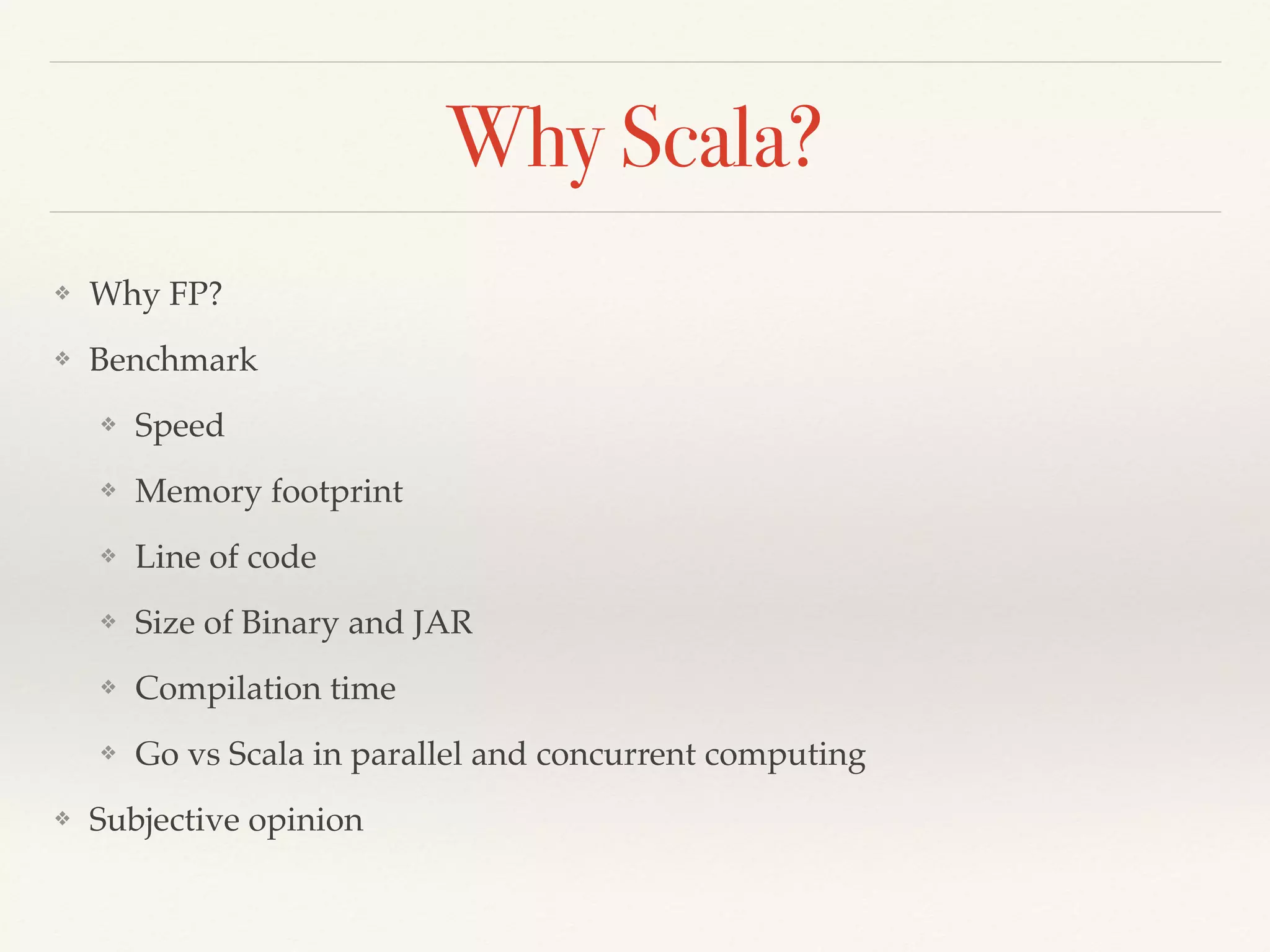 Why Scala?

❖ Why FP?

❖ Benchmark

❖ Speed

❖ Memory footprint

❖ Line of code

❖ Size of Binary and JAR

❖ Compilation time

❖ Go vs Scala in parallel and concurrent computing

❖ Subjective opinion